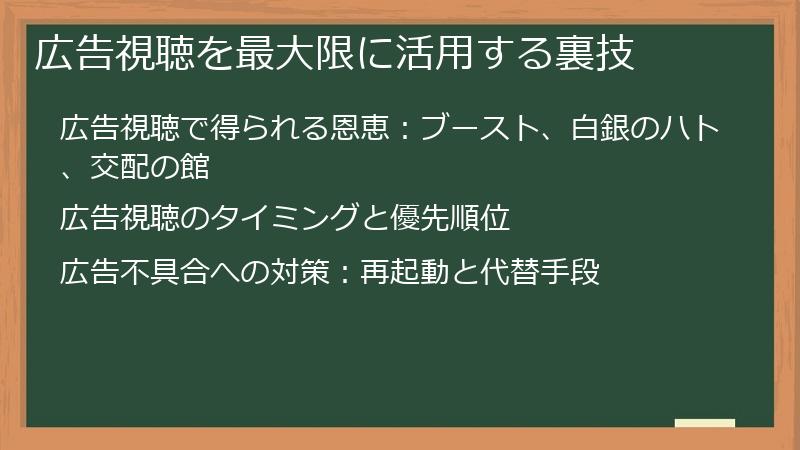 広告視聴を最大限に活用する裏技

広告視聴で得られる恩恵：ブースト、白銀のハト、交配の館

広告視聴のタイミングと優先順位

広告不具合への対策：再起動と代替手段